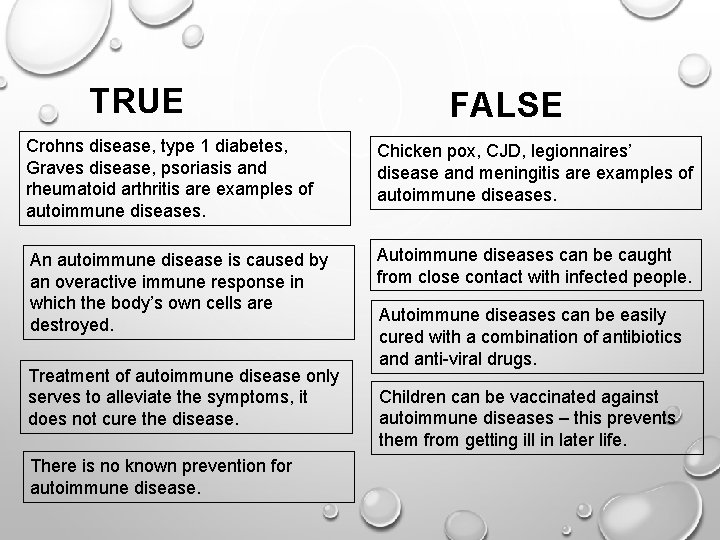 TRUE

Crohns disease, type 1 diabetes, Graves disease, psoriasis and rheumatoid arthritis are examples of autoimmune diseases.

An autoimmune disease is caused by an overactive immune response in which the body's own cells are destroyed.

Treatment of autoimmune disease only serves to alleviate the symptoms, it does not cure the disease.

There is no known prevention for autoimmune disease.

FALSE

Chicken pox, CJD, legionnaires' disease and meningitis are examples of autoimmune diseases.

Autoimmune diseases can be caught from close contact with infected people.

Autoimmune diseases can be easily cured with a combination of antibiotics and anti-viral drugs.

Children can be vaccinated against autoimmune diseases – this prevents them from getting ill in later life.